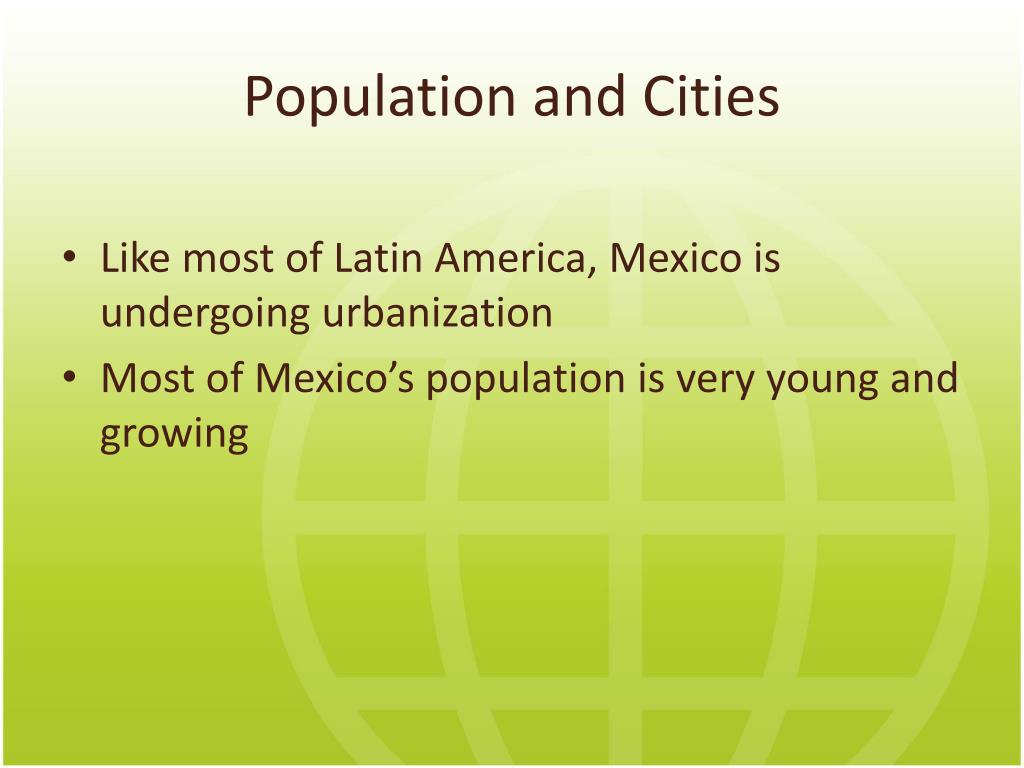 Population and Cities

• Like most of Latin America, Mexico is undergoing urbanization
• Most of Mexico’s population is very young and growing